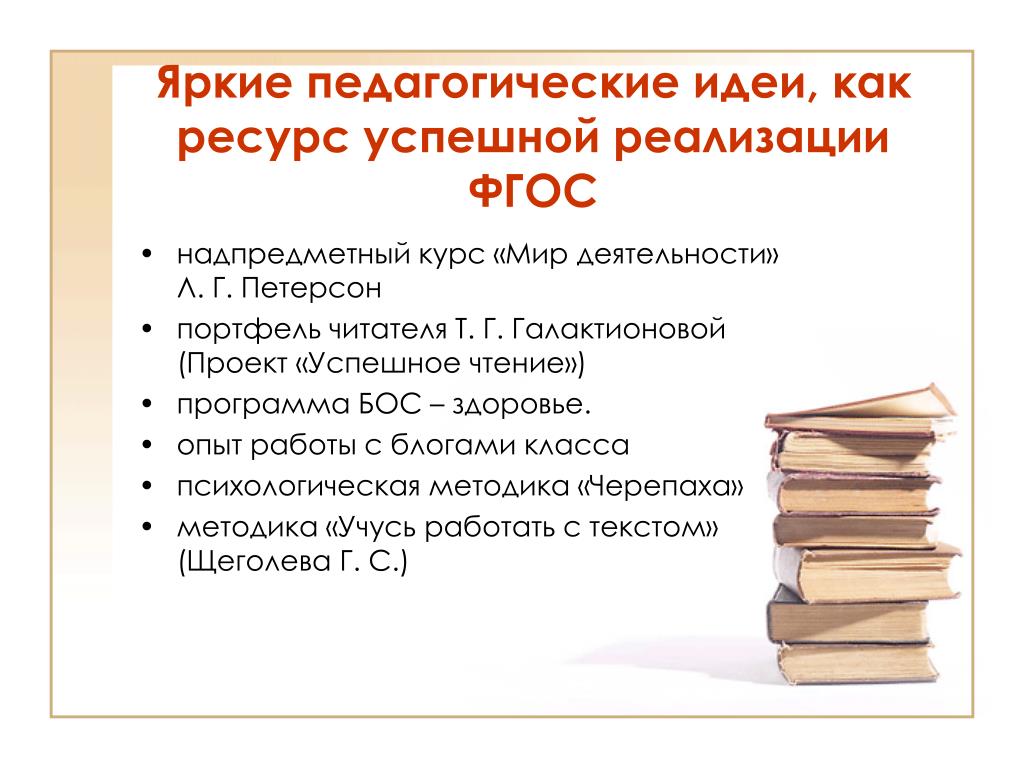 Яркие педагогические идеи, как ресурс успешной реализации ФГОС

• надпредметный курс «Мир деятельности» Л. Г. Петерсон
• портфель читателя Т. Г. Галактионовой (Проект «Успешное чтение»)
• программа БОС – здоровье.
• опыт работы с блогами класса
• психологическая методика «Черепаха»
• методика «Учусь работать с текстом» (Щеголева Г. С.)